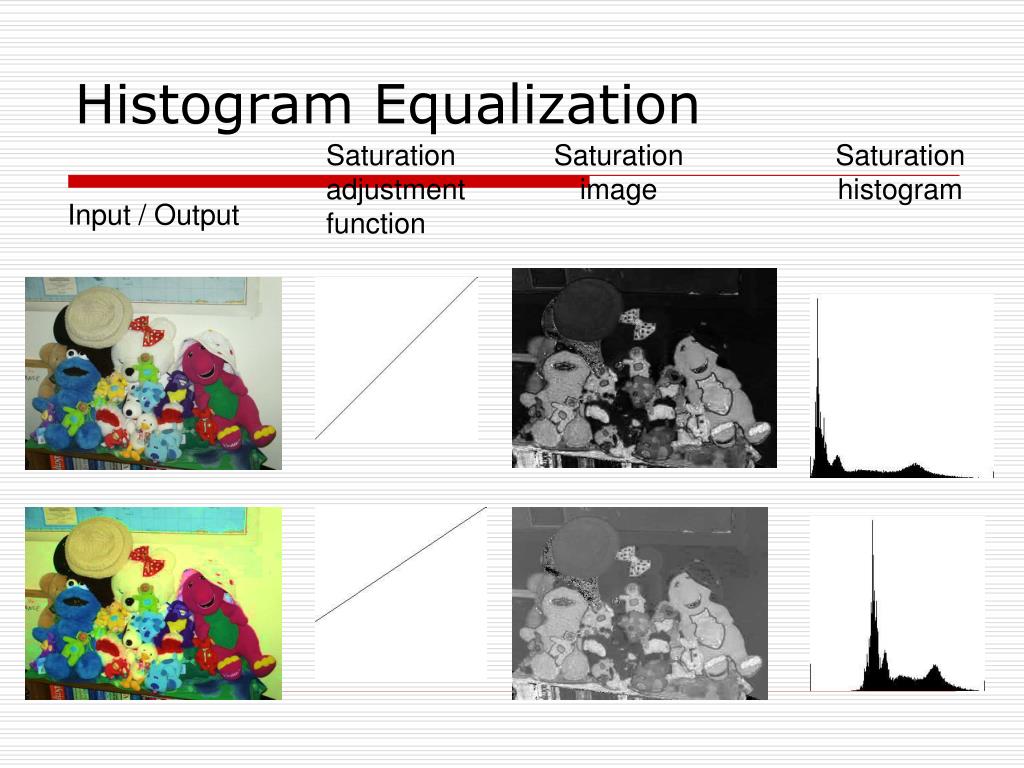 Histogram Equalization

Input / Output

Saturation adjustment function

Saturation image

Saturation histogram